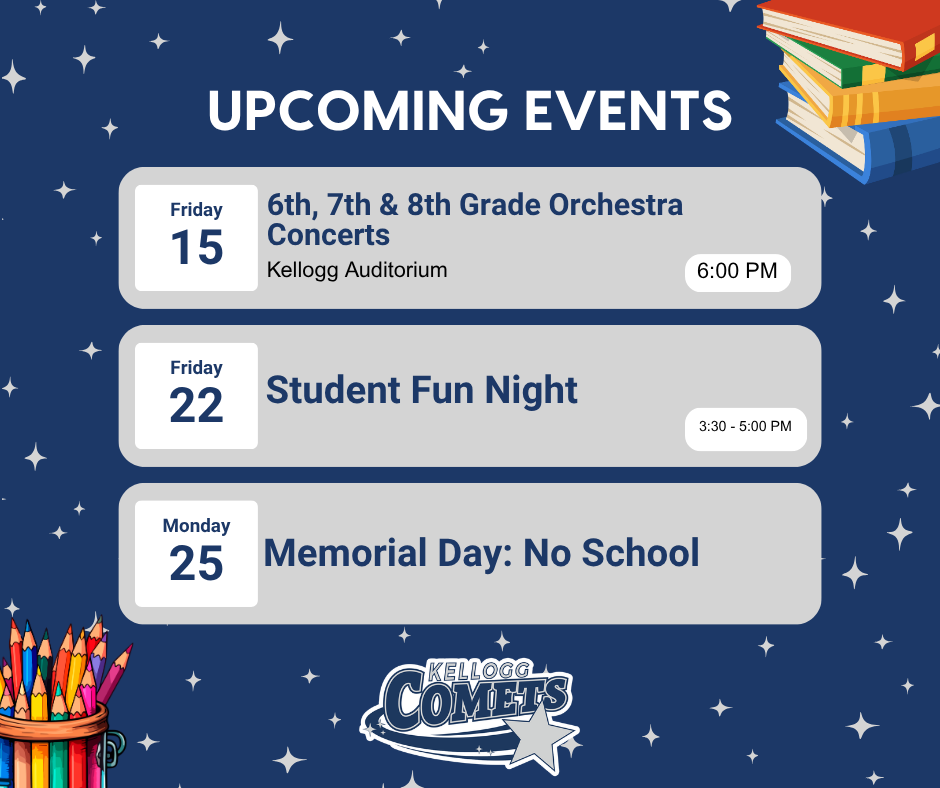 UPCOMING EVENTS

Friday
15
6th, 7th & 8th Grade Orchestra Concerts
Kellogg Auditorium
6:00 PM

Friday
22
Student Fun Night
3:30 - 5:00 PM

Monday
25
Memorial Day: No School

KELLOGG
COMETS